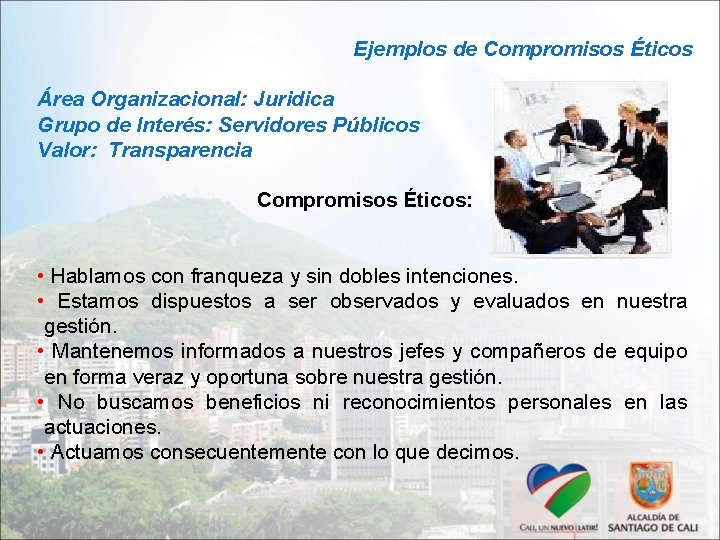 Ejemplos de Compromisos Éticos

Área Organizacional: Juridica
Grupo de Interés: Servidores Públicos
Valor: Transparencia

Compromisos Éticos:

• Hablamos con franqueza y sin dobles intenciones.
• Estamos dispuestos a ser observados y evaluados en nuestra gestión.
• Mantenemos informados a nuestros jefes y compañeros de equipo en forma veraz y oportuna sobre nuestra gestión.
• No buscamos beneficios ni reconocimientos personales en las actuaciones.
• Actuamos consecuentemente con lo que decimos.

CALI, UN NUEVO LATIR!

ALCALDÍA DE SANTIAGO DE CALI